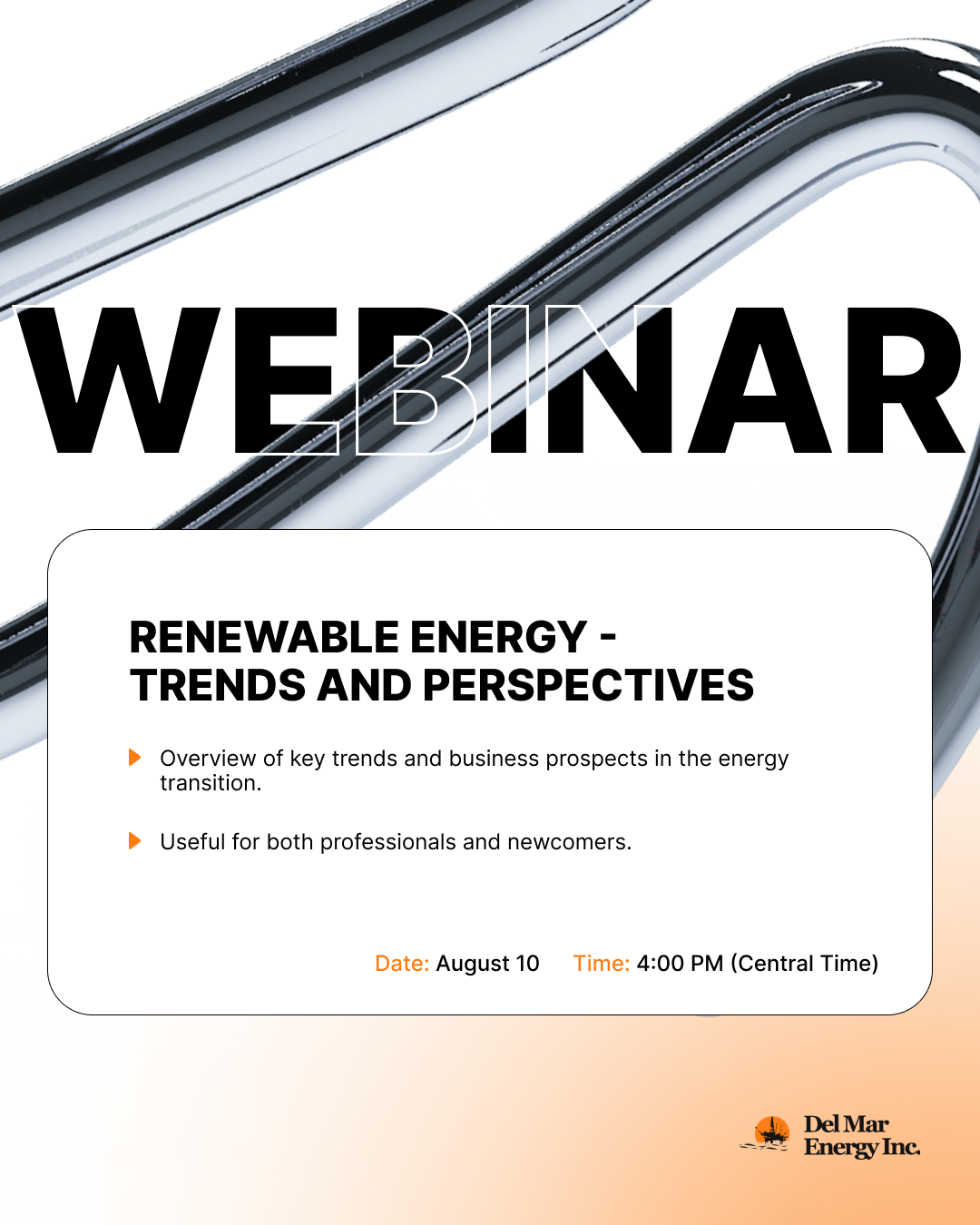 WEBINAR

RENEWABLE ENERGY - TRENDS AND PERSPECTIVES

Overview of key trends and business prospects in the energy transition.

Useful for both professionals and newcomers.

Date: August 10 Time: 4:00 PM (Central Time)

Del Mar Energy Inc.